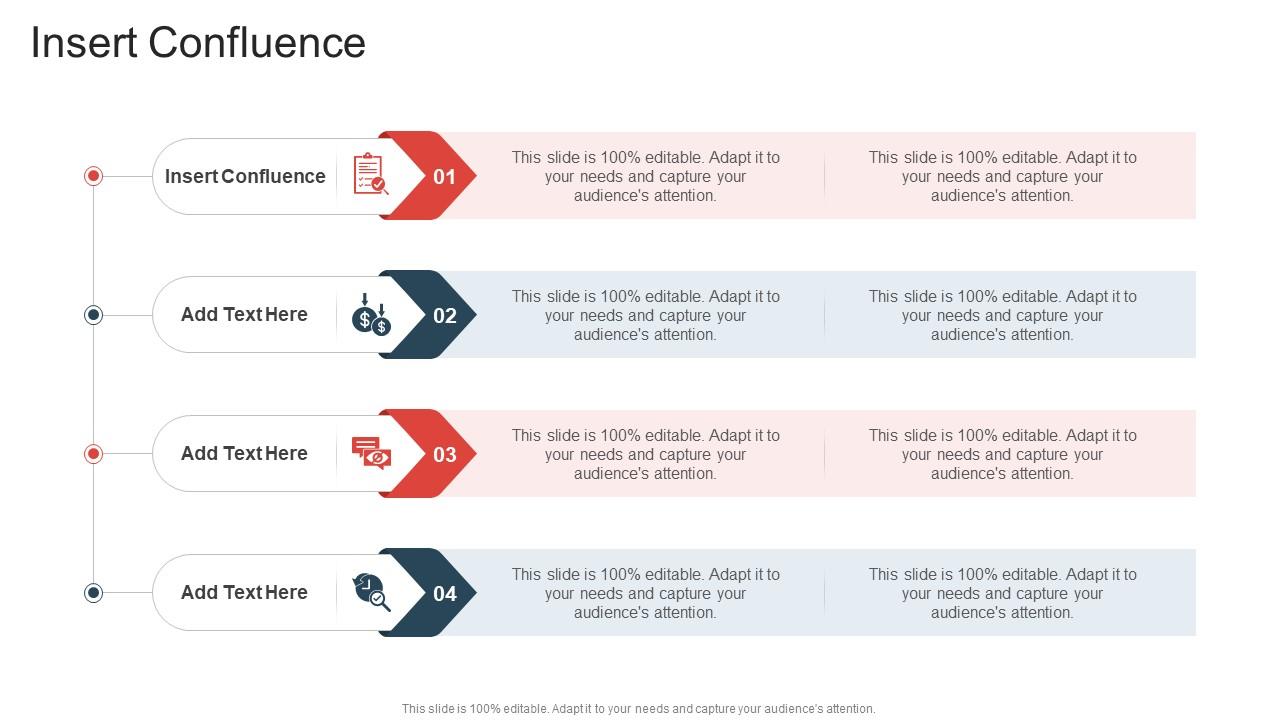 Insert Confluence

Insert Confluence

01

This slide is 100% editable. Adapt it to your needs and capture your audience's attention.

This slide is 100% editable. Adapt it to your needs and capture your audience's attention.

Add Text Here

02

This slide is 100% editable. Adapt it to your needs and capture your audience's attention.

This slide is 100% editable. Adapt it to your needs and capture your audience's attention.

Add Text Here

03

This slide is 100% editable. Adapt it to your needs and capture your audience's attention.

This slide is 100% editable. Adapt it to your needs and capture your audience's attention.

Add Text Here

04

This slide is 100% editable. Adapt it to your needs and capture your audience's attention.

This slide is 100% editable. Adapt it to your needs and capture your audience's attention.

This slide is 100% editable. Adapt it to your needs and capture your audience's attention.